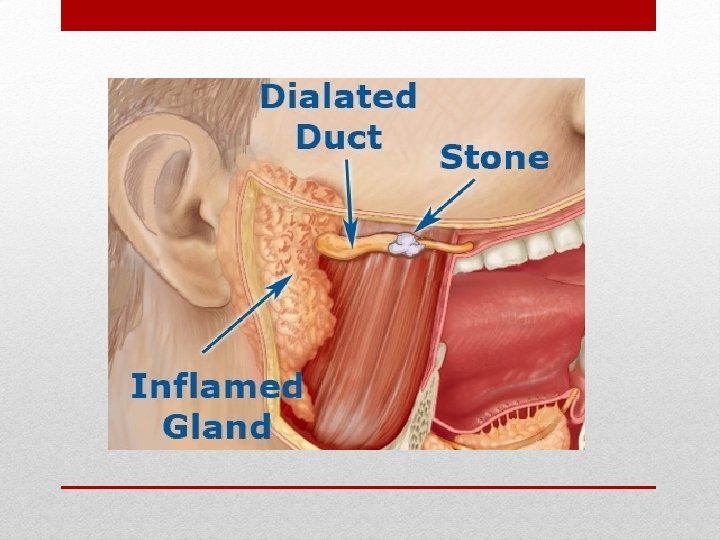 Dialated Duct

Stone

Inflamed Gland